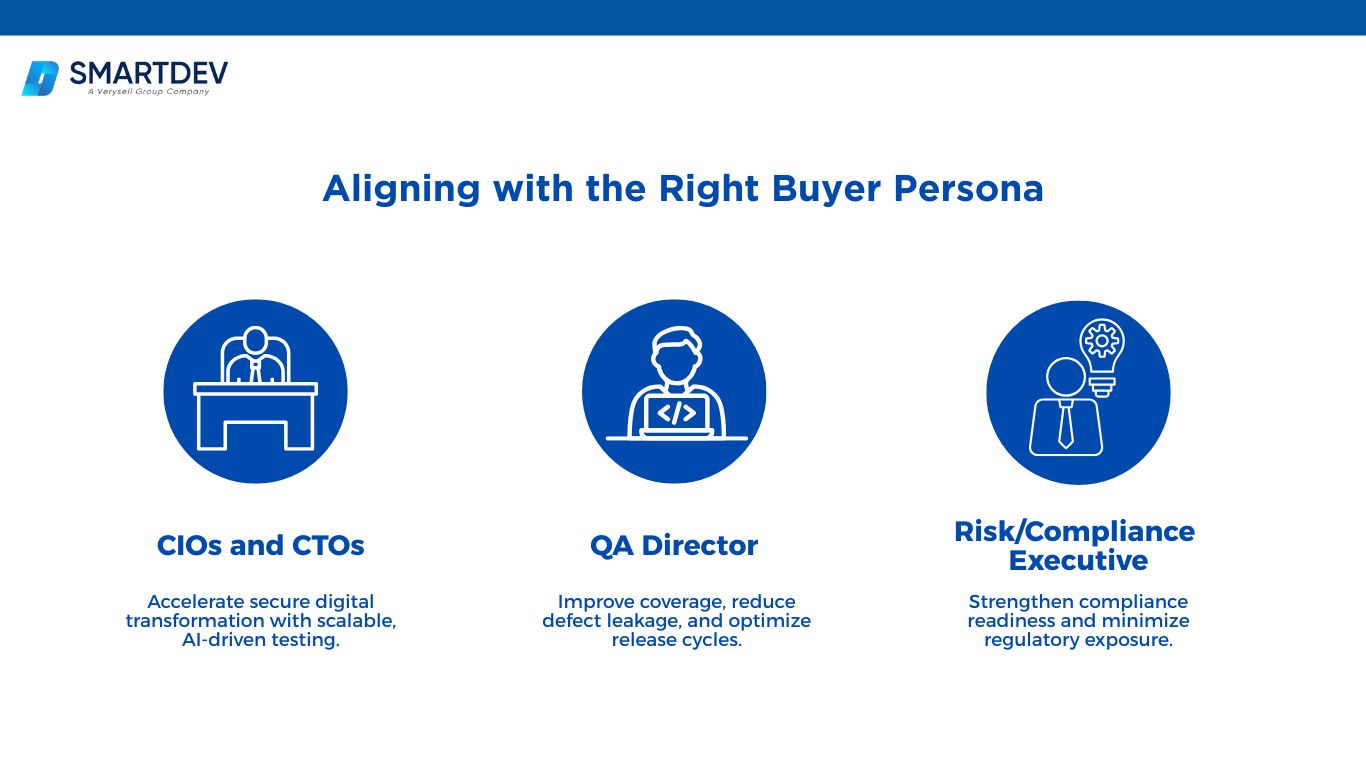 SMARTDEV
A Verysell Group Company

Aligning with the Right Buyer Persona

</>

CIOs and CTOs

Accelerate secure digital transformation with scalable, AI-driven testing.

QA Director

Improve coverage, reduce defect leakage, and optimize release cycles.

Risk/Compliance Executive

Strengthen compliance readiness and minimize regulatory exposure.